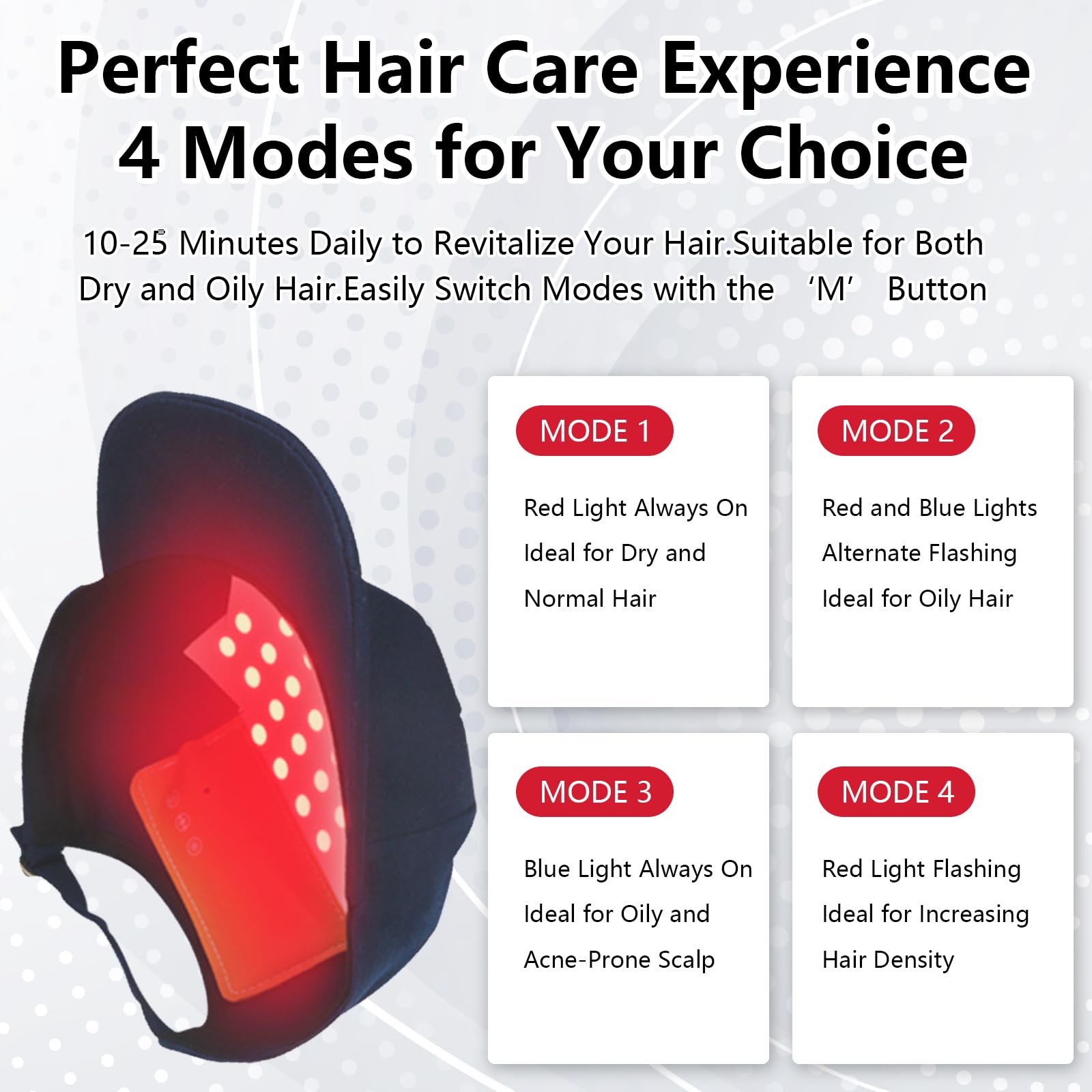 Perfect Hair Care Experience
4 Modes for Your Choice

10-25 Minutes Daily to Revitalize Your Hair.Suitable for Both Dry and Oily Hair.Easily Switch Modes with the ‘M’ Button

MODE 1

Red Light Always On
Ideal for Dry and
Normal Hair

MODE 2

Red and Blue Lights
Alternate Flashing
Ideal for Oily Hair

MODE 3

Blue Light Always On
Ideal for Oily and
Acne-Prone Scalp

MODE 4

Red Light Flashing
Ideal for Increasing
Hair Density